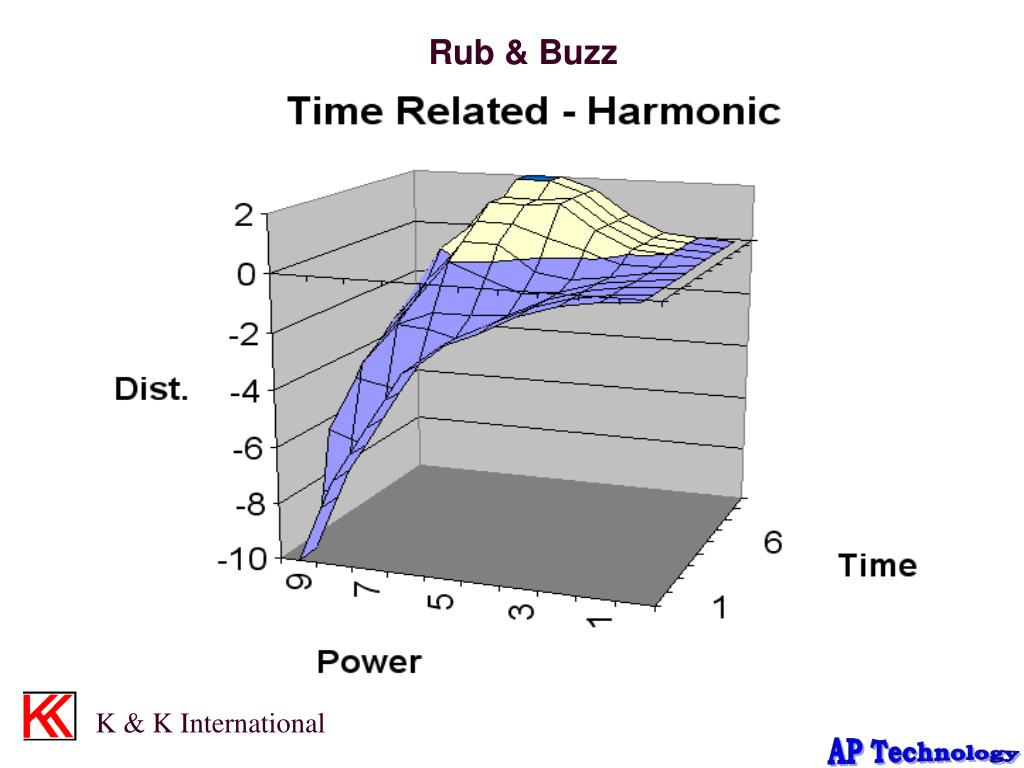 Rub & Buzz

Time Related - Harmonic

2
0
-2
-4
-6
-8
-10

Dist.

9
7
5
3
1

Power

6
1

Time

K & K International

AP Technology